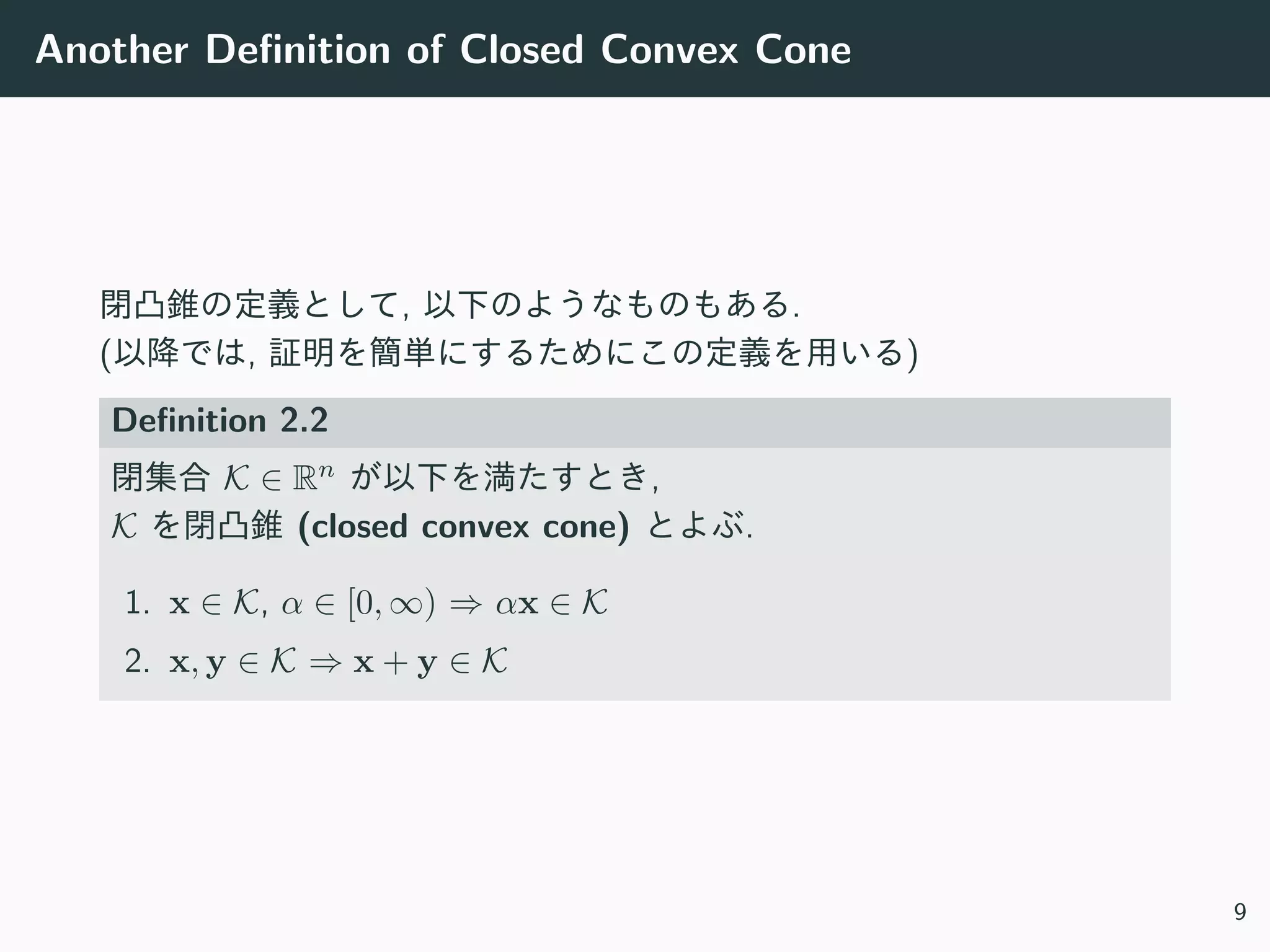 Another Definition of Closed Convex Cone

閉凸錐の定義として, 以下のようなものもある.
(以降では, 証明を簡単にするためにこの定義を用いる)

Definition 2.2

閉集合 $\mathcal{K} \in \mathbb{R}^n$ が以下を満たすとき,
$\mathcal{K}$ を閉凸錐 (closed convex cone) とよぶ.

1. $\mathbf{x} \in \mathcal{K}$, $\alpha \in [0, \infty) \Rightarrow \alpha\mathbf{x} \in \mathcal{K}$
2. $\mathbf{x}, \mathbf{y} \in \mathcal{K} \Rightarrow \mathbf{x} + \mathbf{y} \in \mathcal{K}$

9